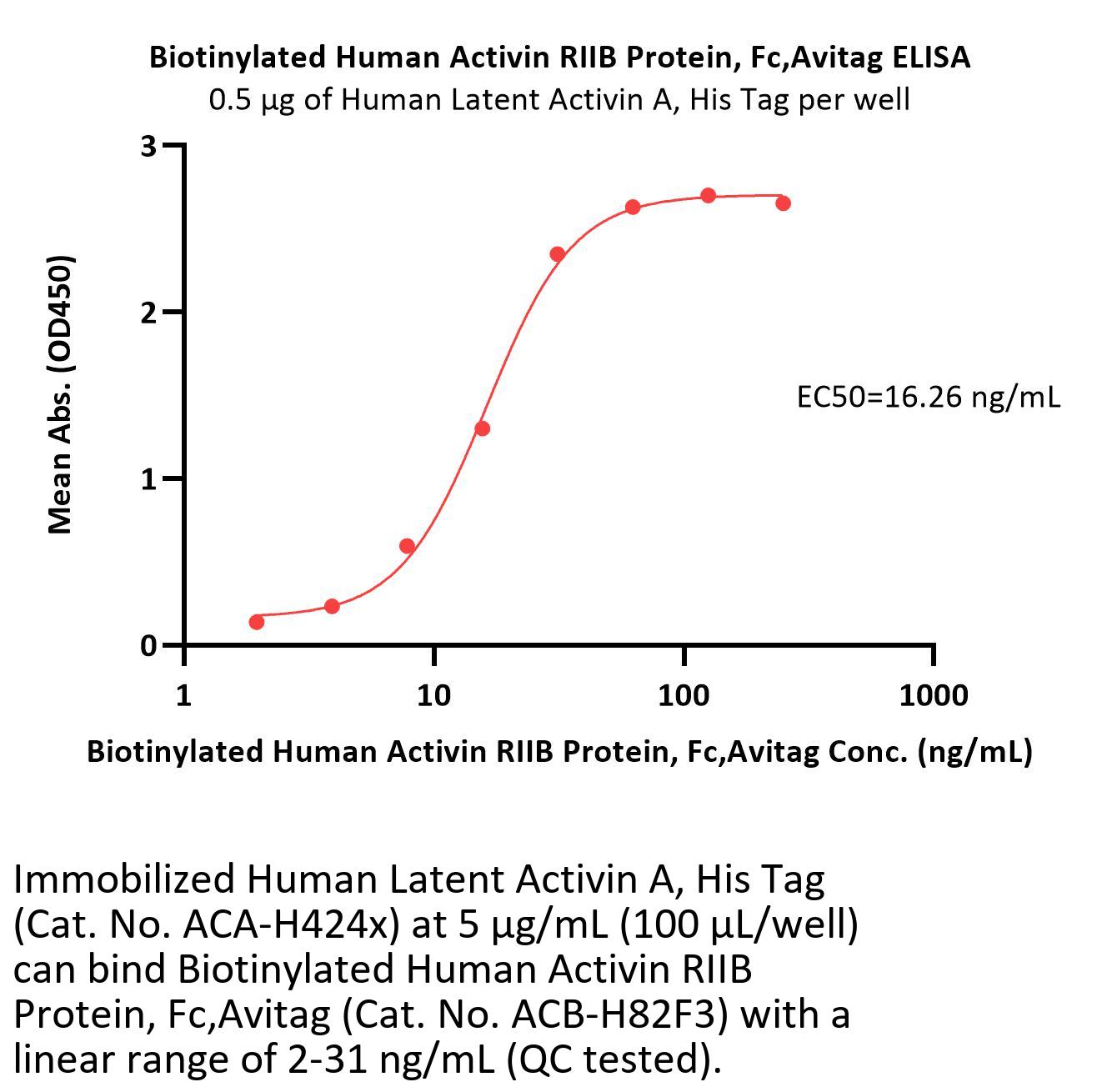 Biotinylated Human Activin RIIB Protein, Fc,Avitag ELISA
0.5 μg of Human Latent Activin A, His Tag per well

Mean Abs. (OD450)

3
2
1
0

EC50=16.26 ng/mL

1
10
100
1000

Biotinylated Human Activin RIIB Protein, Fc,Avitag Conc. (ng/mL)

Immobilized Human Latent Activin A, His Tag (Cat. No. ACA-H424x) at 5 μg/mL (100 μL/well) can bind Biotinylated Human Activin RIIB Protein, Fc,Avitag (Cat. No. ACB-H82F3) with a linear range of 2-31 ng/mL (QC tested).